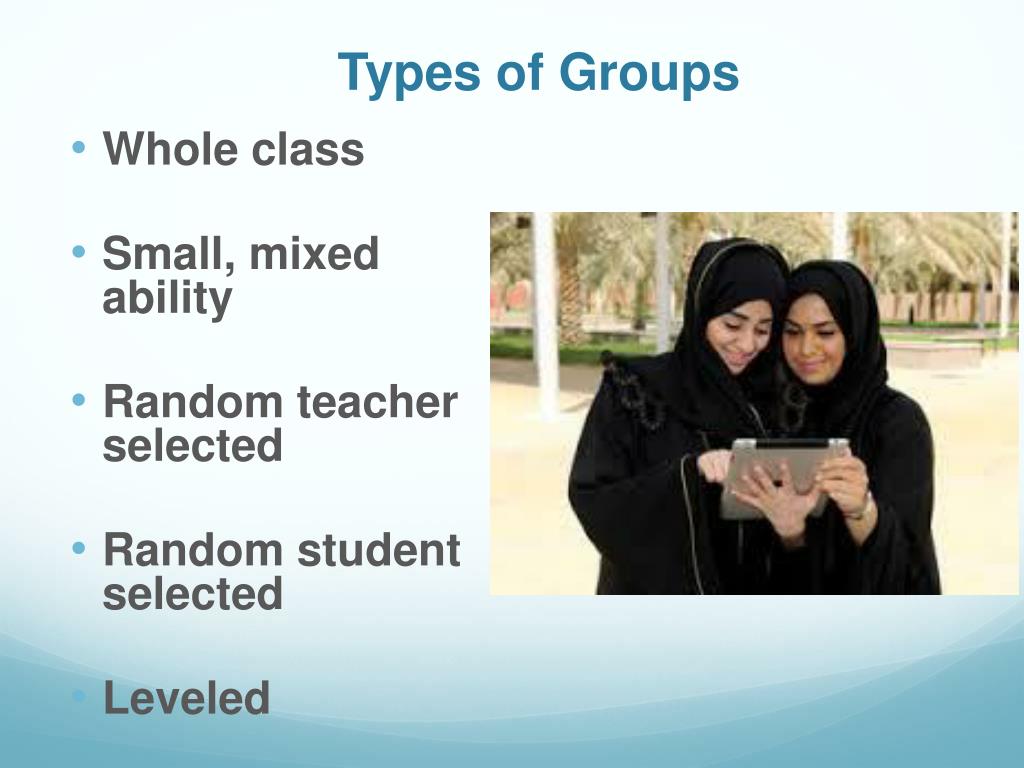 Types of Groups

• Whole class

• Small, mixed ability

• Random teacher selected

• Random student selected

• Leveled